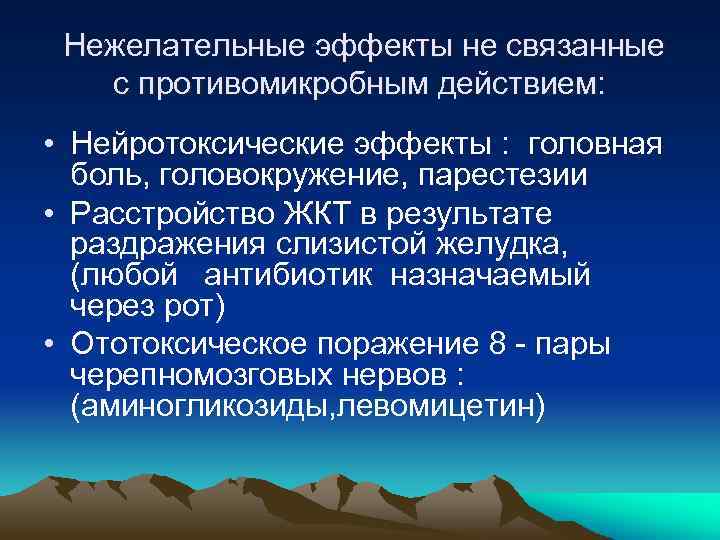 Нежелательные эффекты не связанные с противомикробным действием:

• Нейротоксические эффекты : головная боль, головокружение, парестезии
• Расстройство ЖКТ в результате раздражения слизистой желудка, (любой антибиотик назначаемый через рот)
• Ототоксическое поражение 8 - пары черепномозговых нервов : (аминогликозиды,левомицетин)